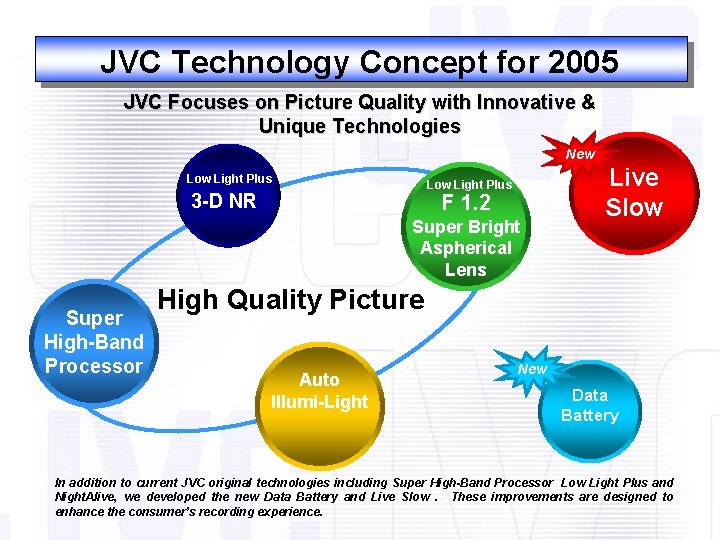 JVC Technology Concept for 2005

JVC Focuses on Picture Quality with Innovative & Unique Technologies

Low Light Plus
3-D NR

Low Light Plus
F 1.2
Super Bright Aspherical Lens

New

Live Slow

High Quality Picture

Super High-Band Processor

Auto Illumi-Light

New

Data Battery

In addition to current JVC original technologies including Super High-Band Processor Low Light Plus and NightAlive, we developed the new Data Battery and Live Slow . These improvements are designed to enhance the consumer's recording experience.